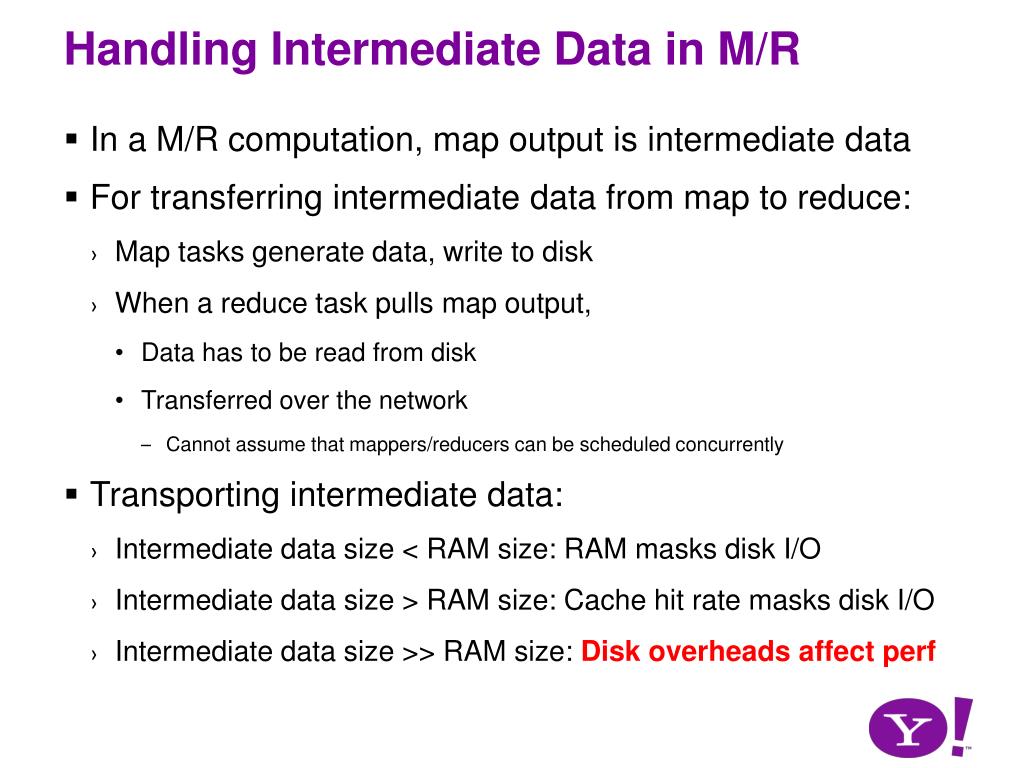 Handling Intermediate Data in M/R

▪ In a M/R computation, map output is intermediate data

▪ For transferring intermediate data from map to reduce:

› Map tasks generate data, write to disk

› When a reduce task pulls map output,

• Data has to be read from disk

• Transferred over the network

– Cannot assume that mappers/reducers can be scheduled concurrently

▪ Transporting intermediate data:

› Intermediate data size < RAM size: RAM masks disk I/O

› Intermediate data size > RAM size: Cache hit rate masks disk I/O

› Intermediate data size >> RAM size: Disk overheads affect perf

Y!